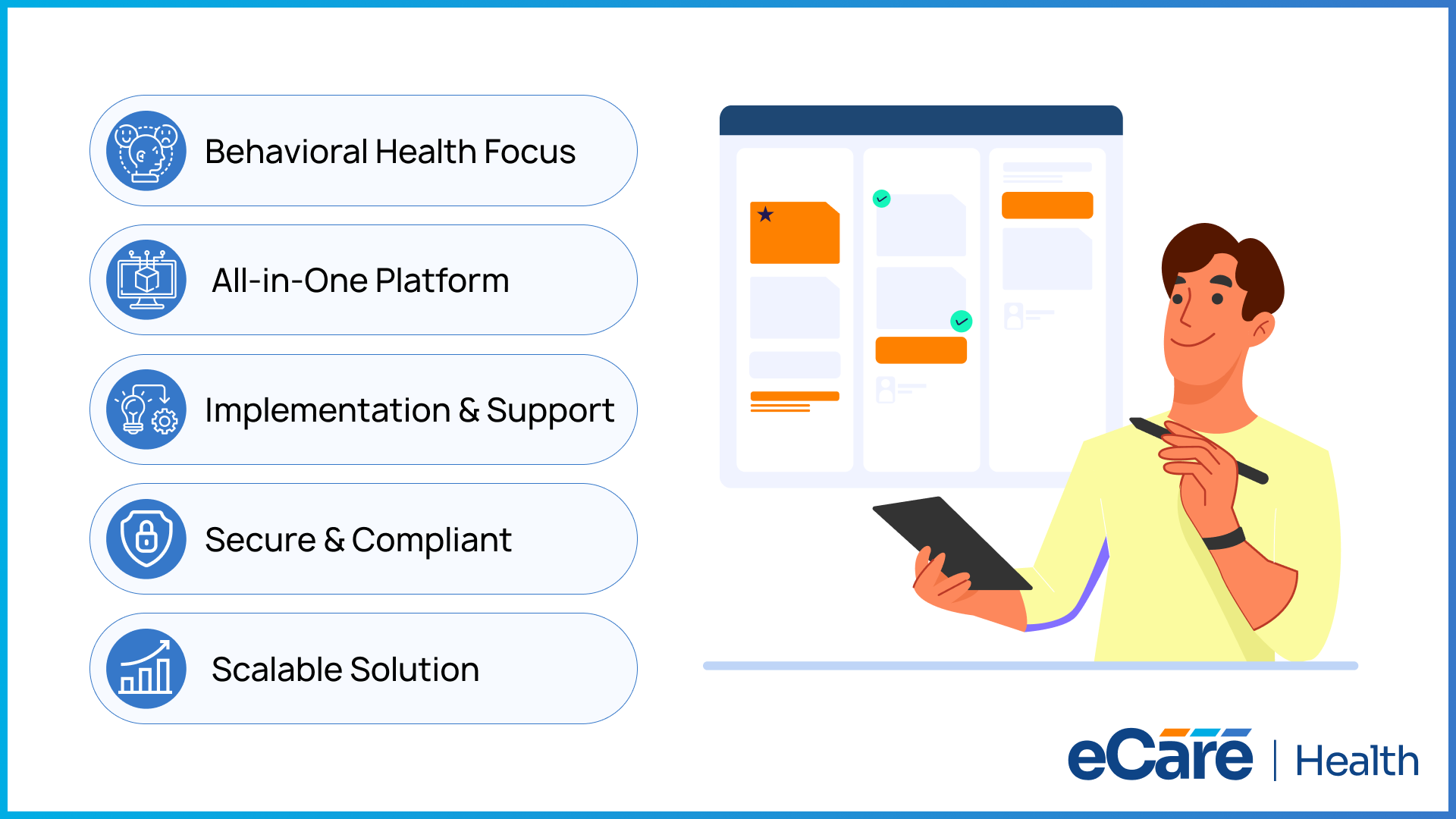 Behavioral Health Focus

All-in-One Platform

Implementation & Support

Secure & Compliant

Scalable Solution

eCare | Health